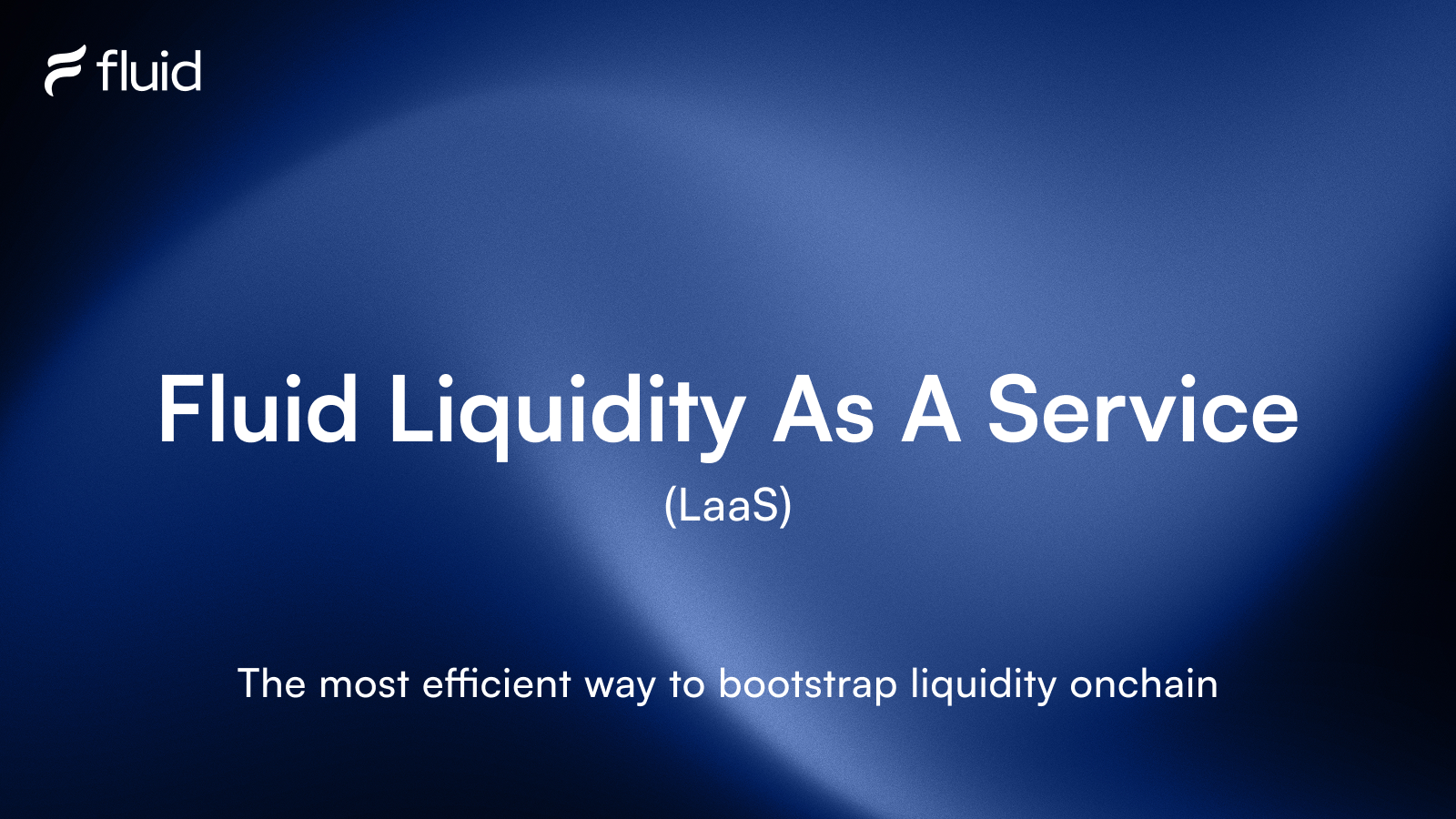 fluid

Fluid Liquidity As A Service
(LaaS)

The most efficient way to bootstrap liquidity onchain